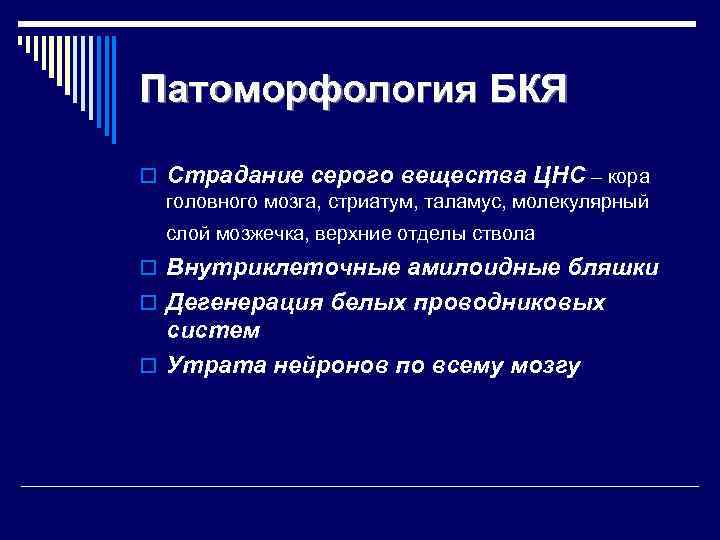 Патоморфология БКЯ

Страдание серого вещества ЦНС – кора головного мозга, стриатум, таламус, молекулярный слой мозжечка, верхние отделы ствола

Внутриклеточные амилоидные бляшки

Дегенерация белых проводниковых систем

Утрата нейронов по всему мозгу